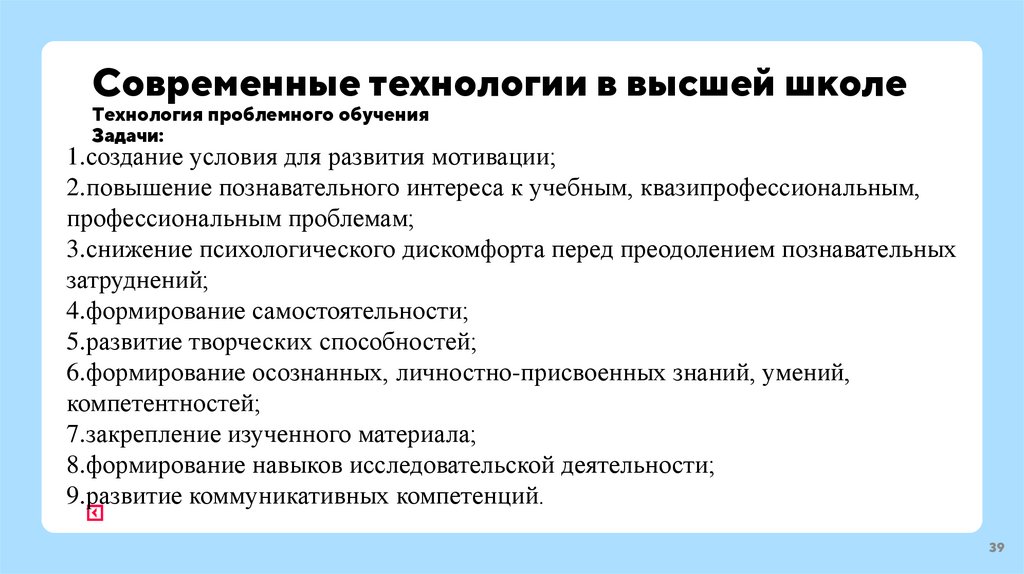 Современные технологии в высшей школе
Технология проблемного обучения
Задачи:

1.создание условия для развития мотивации;
2.повышение познавательного интереса к учебным, квазипрофессиональным, профессиональным проблемам;
3.снижение психологического дискомфорта перед преодолением познавательных затруднений;
4.формирование самостоятельности;
5.развитие творческих способностей;
6.формирование осознанных, личностно-присвоенных знаний, умений, компетентностей;
7.закрепление изученного материала;
8.формирование навыков исследовательской деятельности;
9.развитие коммуникативных компетенций.

39